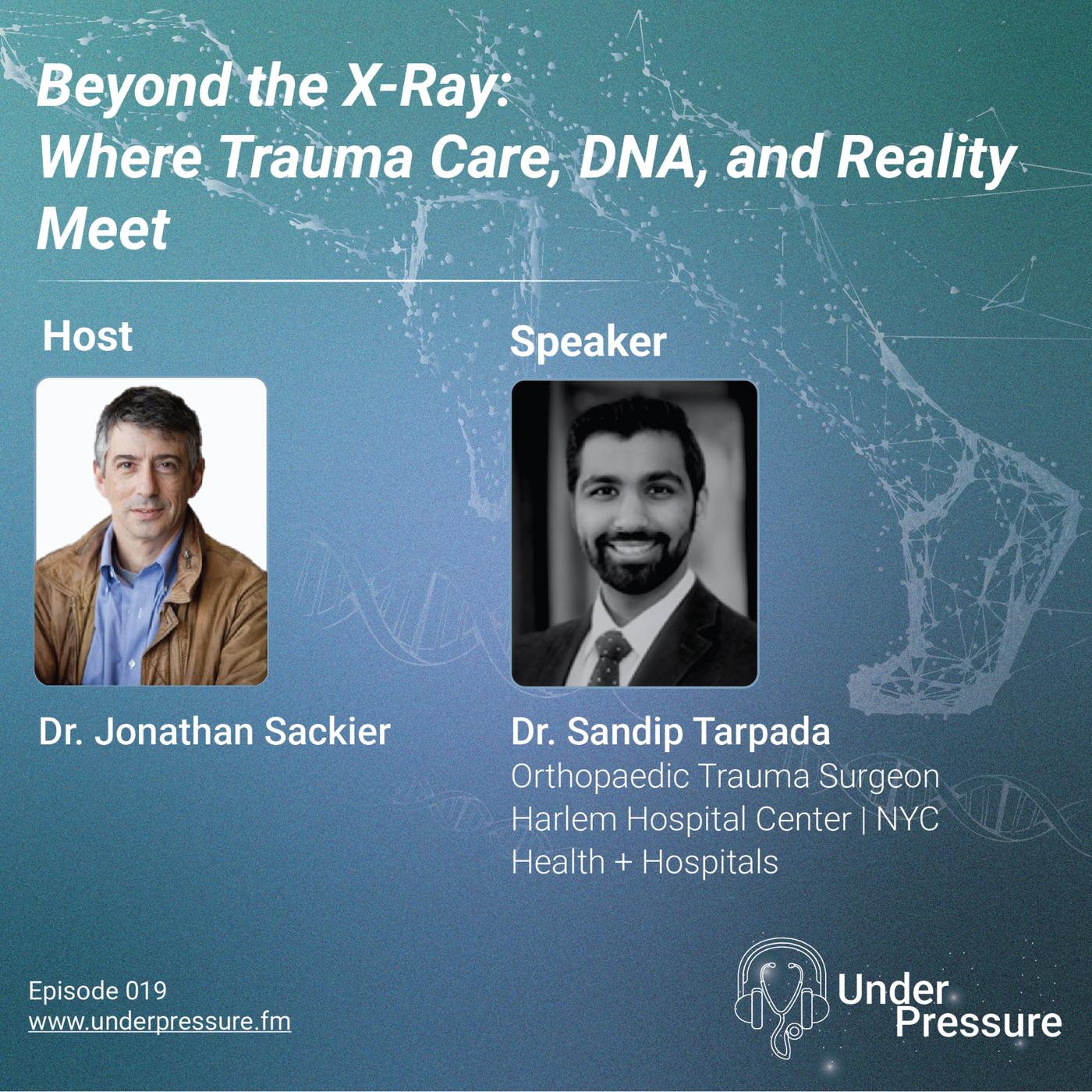 Beyond the X-Ray:
Where Trauma Care, DNA, and Reality Meet

Host

Dr. Jonathan Sackier

Speaker

Dr. Sandip Tarpada
Orthopaedic Trauma Surgeon
Harlem Hospital Center | NYC Health + Hospitals

Episode 019
www.underpressure.fm

Under Pressure